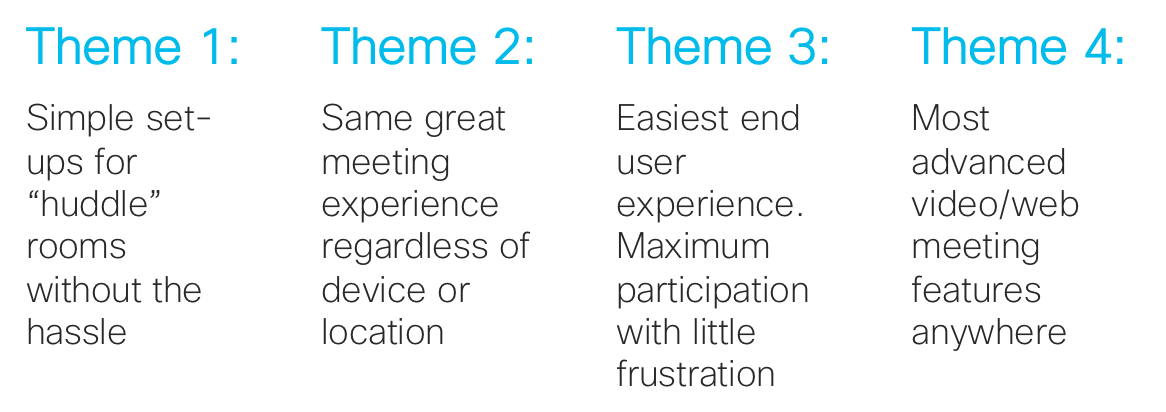 Theme 1:

Simple set-ups for “huddle” rooms without the hassle

Theme 2:

Same great meeting experience regardless of device or location

Theme 3:

Easiest end user experience. Maximum participation with little frustration

Theme 4:

Most advanced video/web meeting features anywhere